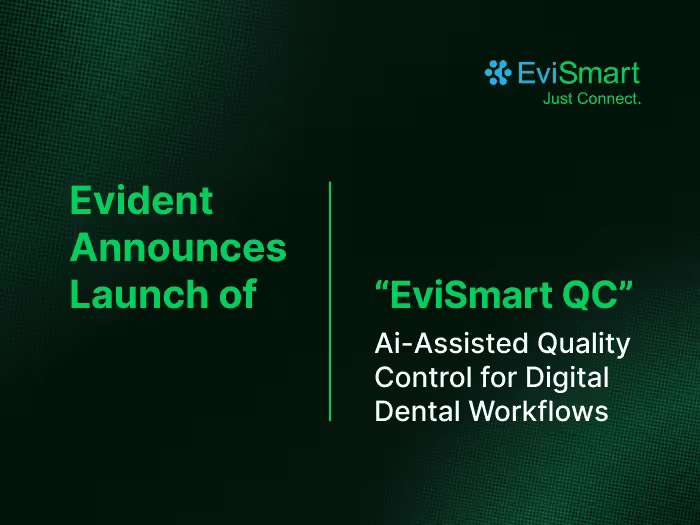 EviSmart
Just Connect.

Evident Announces Launch of

“EviSmart QC”

Ai-Assisted Quality Control for Digital Dental Workflows